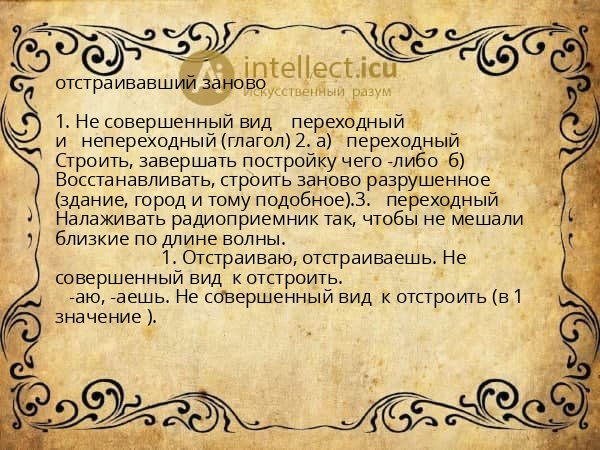 intellect.icu
искусственный разум

отстраивавший заново

1. Не совершенный вид переходный и непереходный (глагол) 2. а) переходный Строить, завершать постройку чего -либо б) Восстанавливать, строить заново разрушенное (здание, город и тому подобное).3. переходный Налаживать радиоприемник так, чтобы не мешали близкие по длине волны.
1. Отстраиваю, отстраиваешь. Не совершенный вид к отстроить.
-аю, -аешь. Не совершенный вид к отстроить (в 1 значение ).